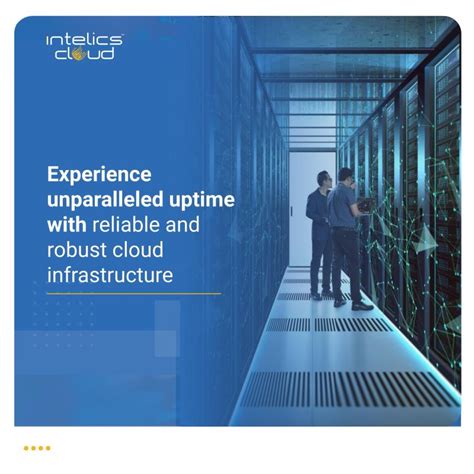 intelics cloud

Experience unparalleled uptime with reliable and robust cloud infrastructure